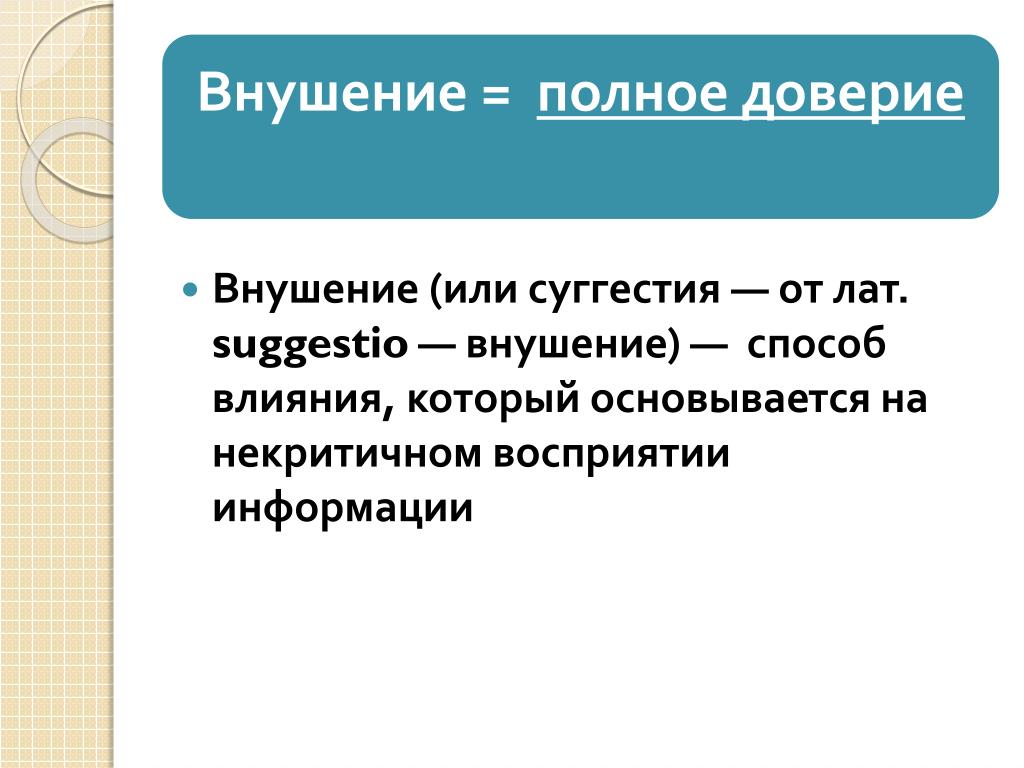 Внушение = полное доверие

Внушение (или суггестия — от лат. suggestio — внушение) — способ влияния, который основывается на некритичном восприятии информации